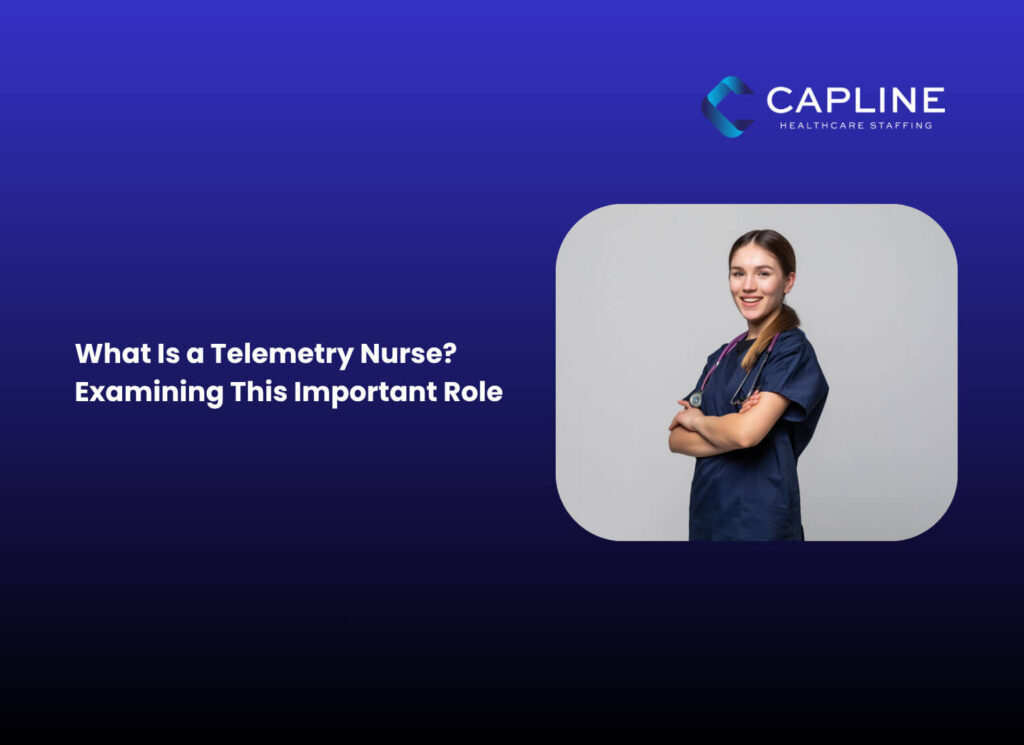 CAPLINE
HEALTHCARE STAFFING

What Is a Telemetry Nurse? Examining This Important Role